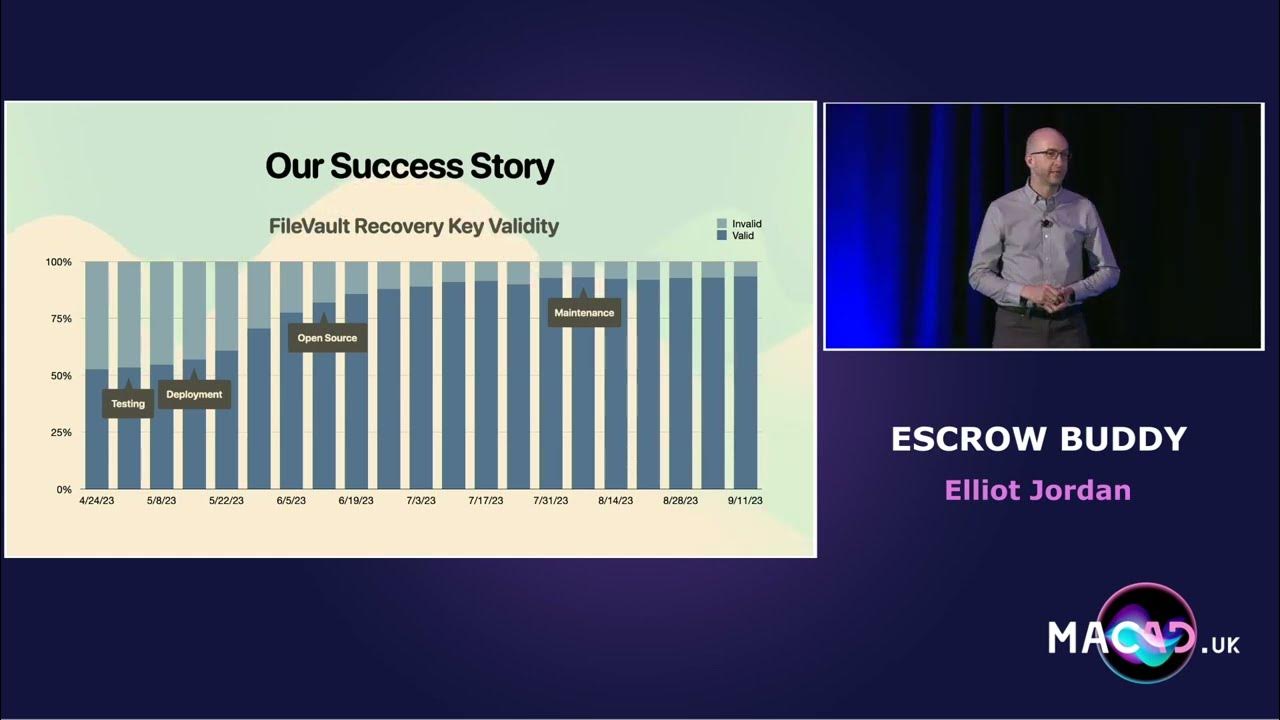 Our Success Story

FileVault Recovery Key Validity

Invalid
Valid

100%
75%
50%
25%
0%

Testing
Deployment
Open Source
Maintenance

4/24/23
5/8/23
5/22/23
6/5/23
6/19/23
7/3/23
7/17/23
7/31/23
8/14/23
8/28/23
9/11/23

ESCROW BUDDY

Elliot Jordan

MACAD.UK